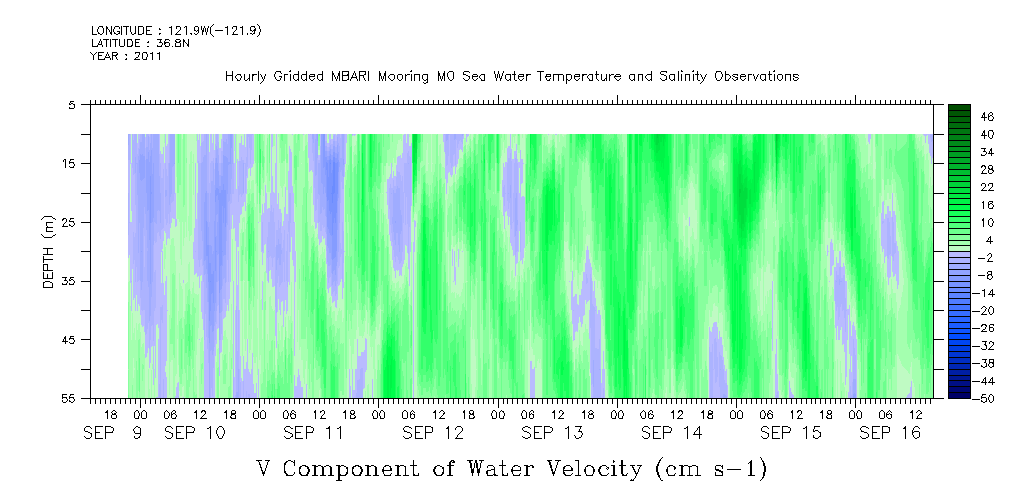 LONGITUDE : 121.9W(-121.9)
LATITUDE : 36.8N
YEAR : 2011

Hourly Gridded MBARI Mooring M0 Sea Water Temperature and Salinity Observations

DEPTH (m)

5
15
25
35
45
55

46
40
34
28
22
16
10
4
-2
-8
-14
-20
-26
-32
-38
-44
-50

18 00 06 12 18 00 06 12 18 00 06 12 18 00 06 12 18 00 06 12 18 00 06 12 18 00 06 12 18 00 06 12

SEP 9 SEP 10 SEP 11 SEP 12 SEP 13 SEP 14 SEP 15 SEP 16

V Component of Water Velocity (cm s-1)